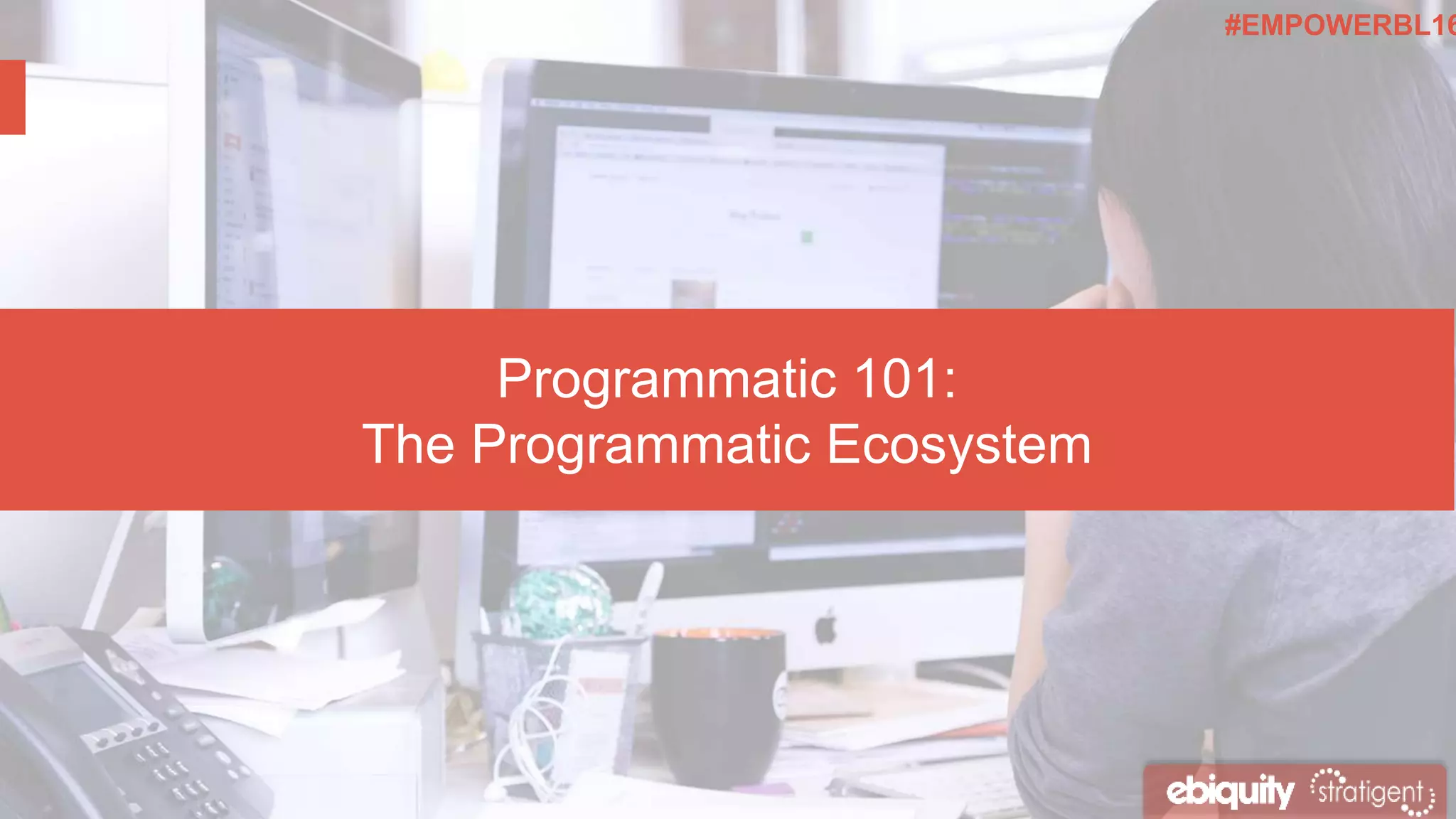 #EMPOWERBL16

Programmatic 101:
The Programmatic Ecosystem

ebiquity stratigent